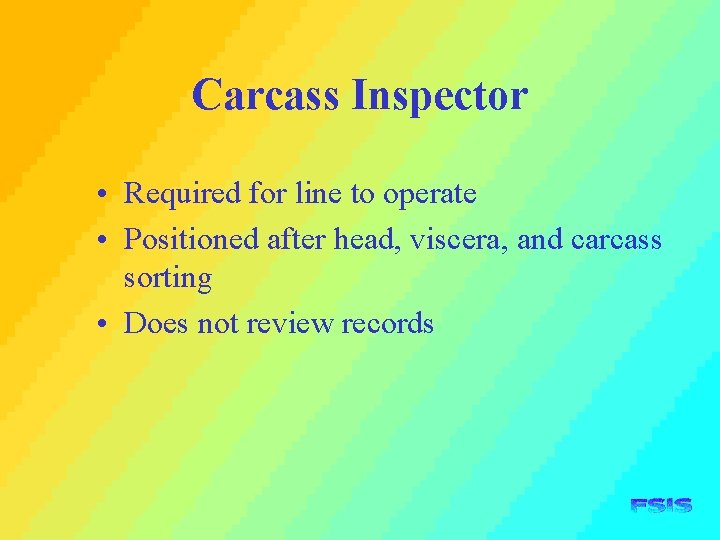 Carcass Inspector

• Required for line to operate
• Positioned after head, viscera, and carcass sorting
• Does not review records

FSIS